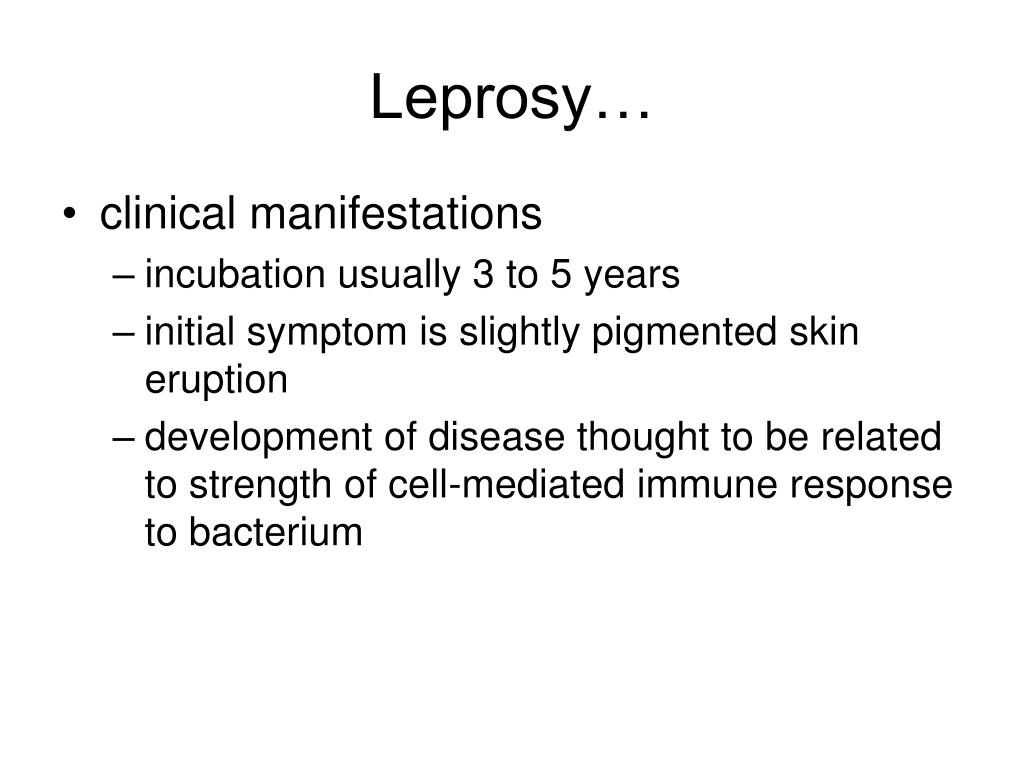 Leprosy…

• clinical manifestations
– incubation usually 3 to 5 years
– initial symptom is slightly pigmented skin eruption
– development of disease thought to be related to strength of cell-mediated immune response to bacterium